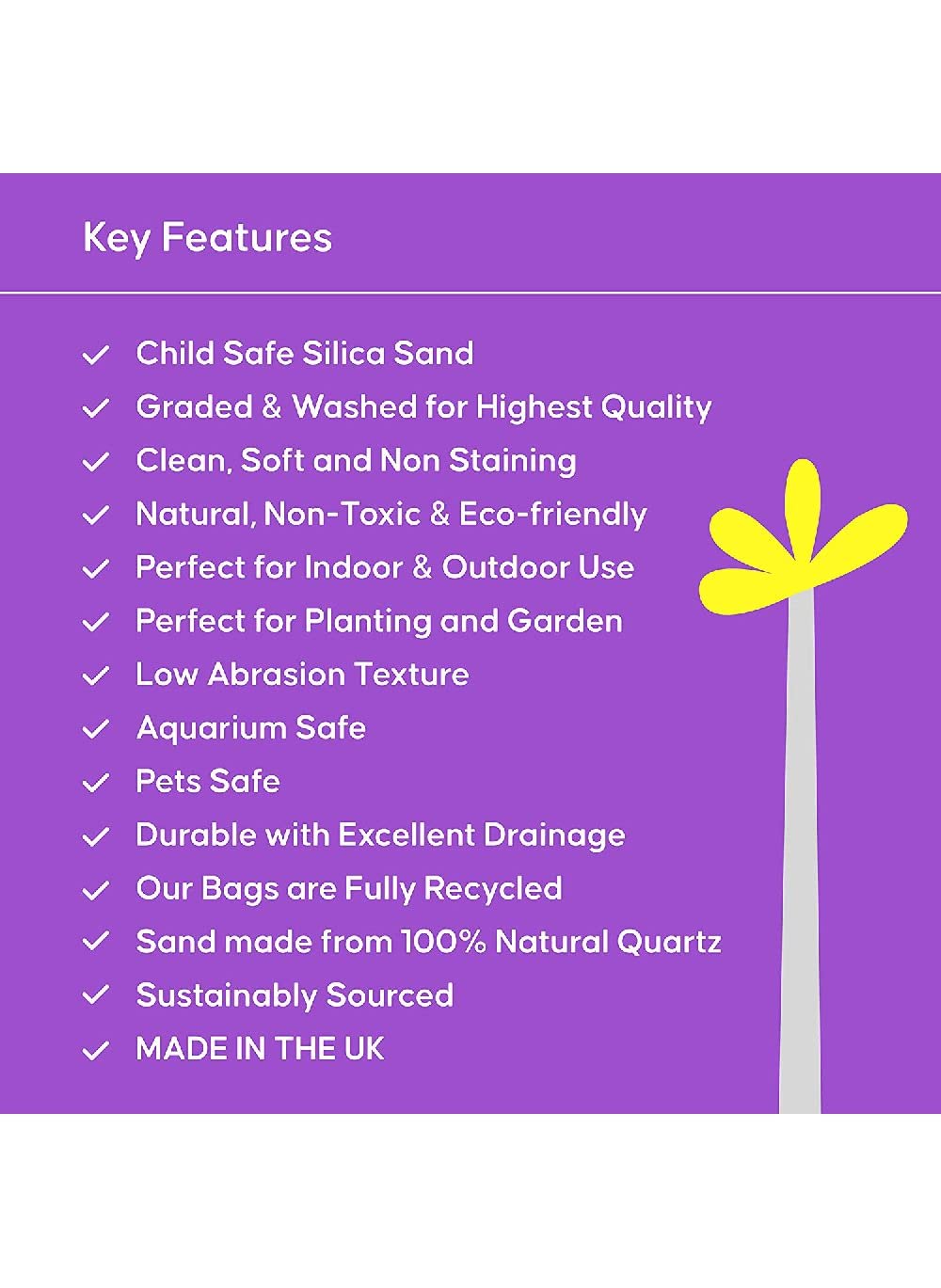 Key Features

✓ Child Safe Silica Sand
✓ Graded & Washed for Highest Quality
✓ Clean, Soft and Non Staining
✓ Natural, Non-Toxic & Eco-friendly
✓ Perfect for Indoor & Outdoor Use
✓ Perfect for Planting and Garden
✓ Low Abrasion Texture
✓ Aquarium Safe
✓ Pets Safe
✓ Durable with Excellent Drainage
✓ Our Bags are Fully Recycled
✓ Sand made from 100% Natural Quartz
✓ Sustainably Sourced
✓ MADE IN THE UK